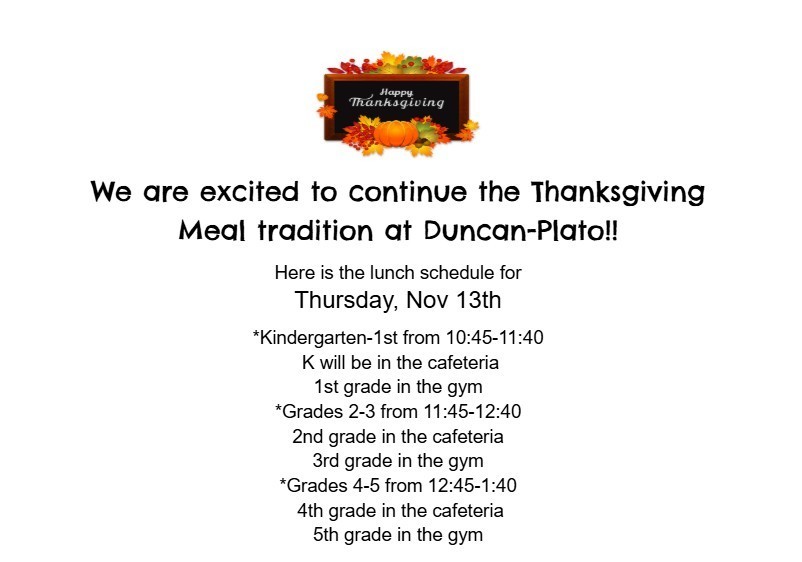 Happy Thanksgiving

We are excited to continue the Thanksgiving Meal tradition at Duncan-Plato!!

Here is the lunch schedule for
Thursday, Nov 13th

*Kindergarten-1st from 10:45-11:40
K will be in the cafeteria
1st grade in the gym
*Grades 2-3 from 11:45-12:40
2nd grade in the cafeteria
3rd grade in the gym
*Grades 4-5 from 12:45-1:40
4th grade in the cafeteria
5th grade in the gym